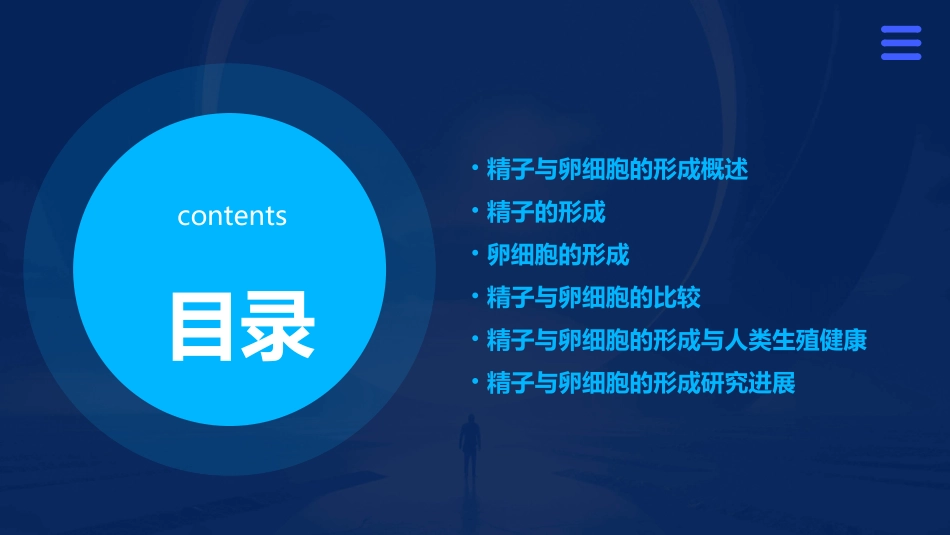 contents

目录

• 精子与卵细胞的形成概述
• 精子的形成
• 卵细胞的形成
• 精子与卵细胞的比较
• 精子与卵细胞的形成与人类生殖健康
• 精子与卵细胞的形成研究进展